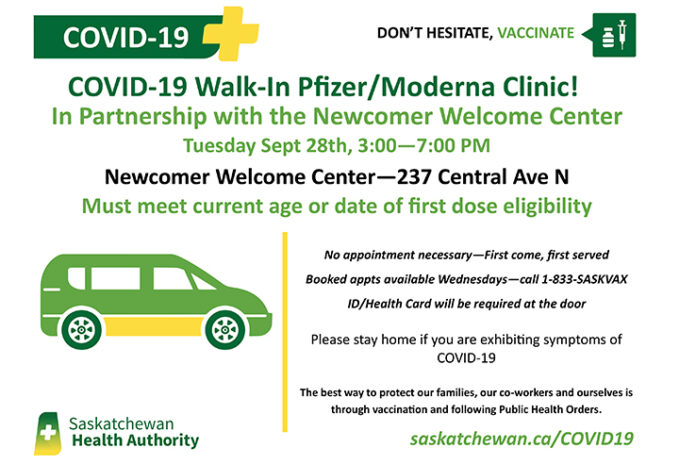 COVID-19

DON'T HESITATE, VACCINATE

COVID-19 Walk-In Pfizer/Moderna Clinic!

In Partnership with the Newcomer Welcome Center

Tuesday Sept 28th, 3:00—7:00 PM

Newcomer Welcome Center—237 Central Ave N

Must meet current age or date of first dose eligibility

No appointment necessary—First come, first served

Booked appts available Wednesdays—call 1-833-SASKVAX

ID/Health Card will be required at the door

Please stay home if you are exhibiting symptoms of COVID-19

The best way to protect our families, our co-workers and ourselves is through vaccination and following Public Health Orders.

Saskatchewan Health Authority

saskatchewan.ca/COVID19